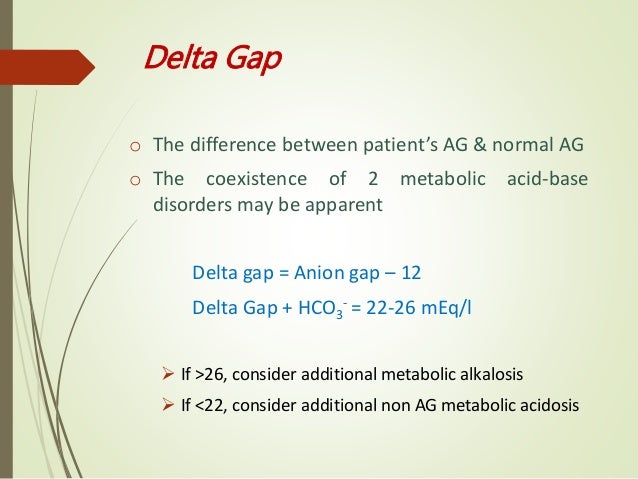 Delta Gap

o The difference between patient's AG & normal AG

o The coexistence of 2 metabolic acid-base disorders may be apparent

Delta gap = Anion gap – 12

Delta Gap + $HCO_3^-$ = 22-26 mEq/l

➢ If >26, consider additional metabolic alkalosis

➢ If <22, consider additional non AG metabolic acidosis